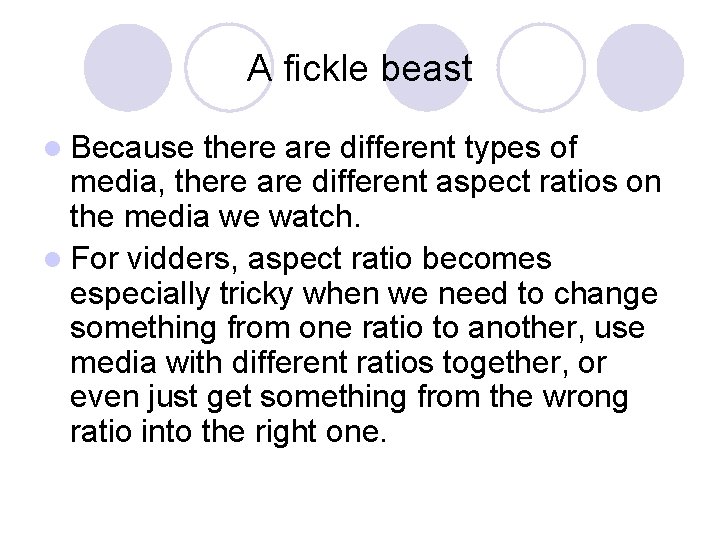 A fickle beast

- Because there are different types of media, there are different aspect ratios on the media we watch.
- For vidders, aspect ratio becomes especially tricky when we need to change something from one ratio to another, use media with different ratios together, or even just get something from the wrong ratio into the right one.